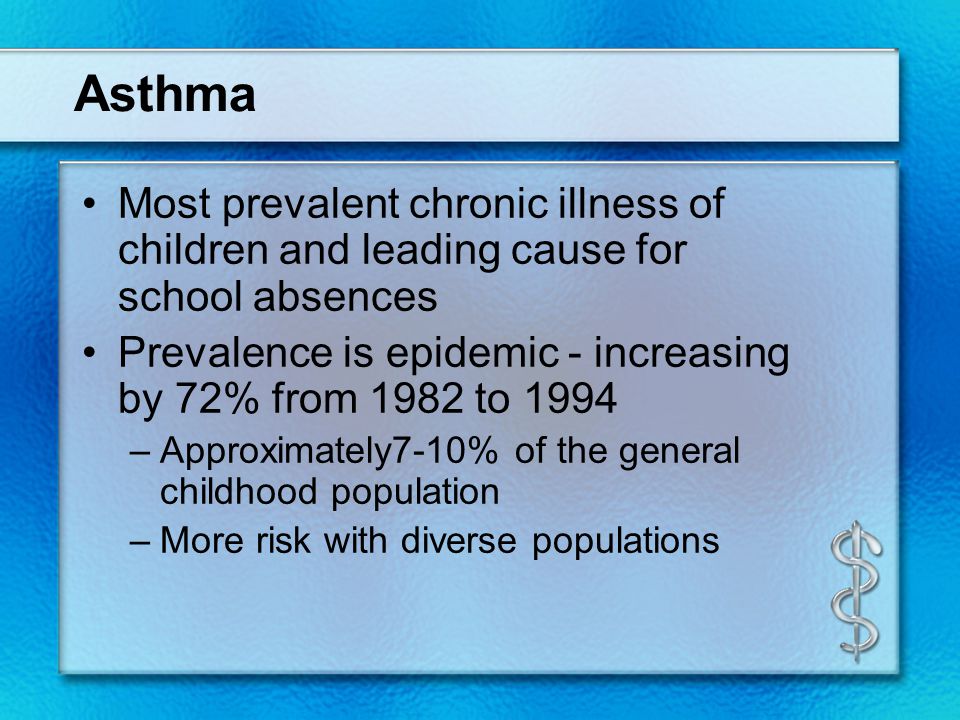 Asthma

• Most prevalent chronic illness of children and leading cause for school absences

• Prevalence is epidemic - increasing by 72% from 1982 to 1994

– Approximately7-10% of the general childhood population

– More risk with diverse populations